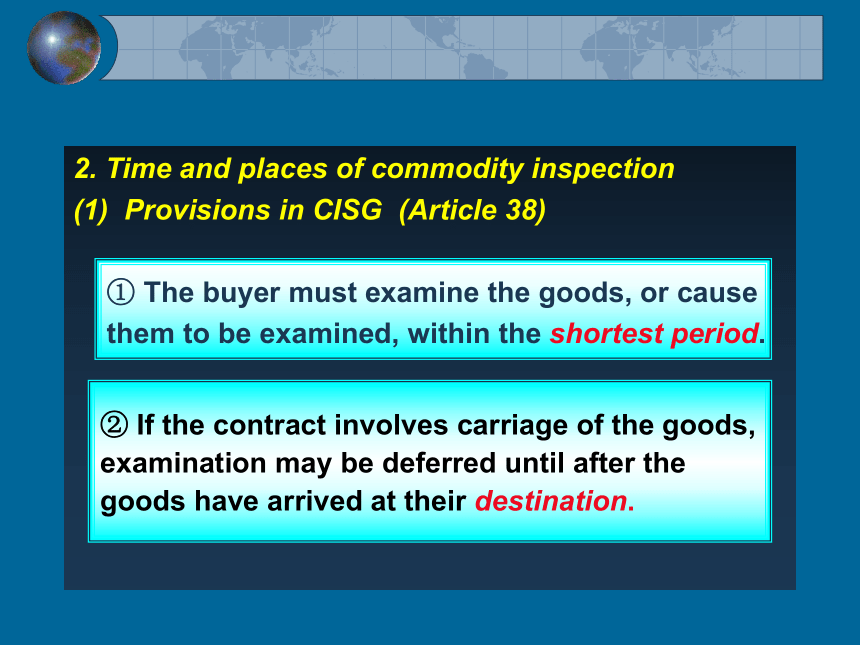 2. Time and places of commodity inspection
(1) Provisions in CISG (Article 38)

① The buyer must examine the goods, or cause them to be examined, within the shortest period.

② If the contract involves carriage of the goods, examination may be deferred until after the goods have arrived at their destination.